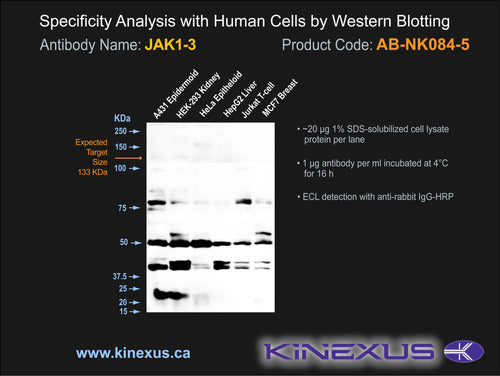 Specificity Analysis with Human Cells by Western Blotting

Antibody Name: JAK1-3

Product Code: AB-NK084-5

A431 Epidermoid
HEK-293 Kidney
HeLa Epitheloid
HepG2 Liver
Jurkat T-cell
MCF7 Breast

KDa
250
150
100
75
50
37.5
25
20
15

Expected Target Size 133 KDa

• ~20 µg 1% SDS-solubilized cell lysate protein per lane

• 1 µg antibody per ml incubated at 4°C for 16 h

• ECL detection with anti-rabbit IgG-HRP

www.kinexus.ca

KINEXUS